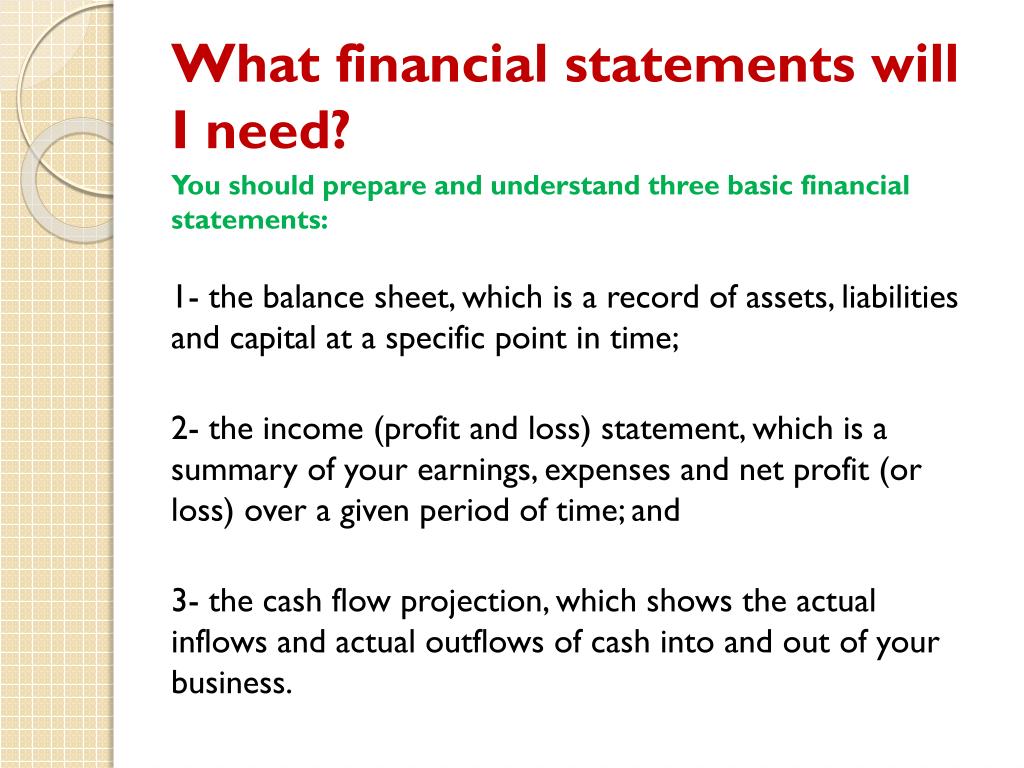 What financial statements will I need?

You should prepare and understand three basic financial statements:

1- the balance sheet, which is a record of assets, liabilities and capital at a specific point in time;

2- the income (profit and loss) statement, which is a summary of your earnings, expenses and net profit (or loss) over a given period of time; and

3- the cash flow projection, which shows the actual inflows and actual outflows of cash into and out of your business.